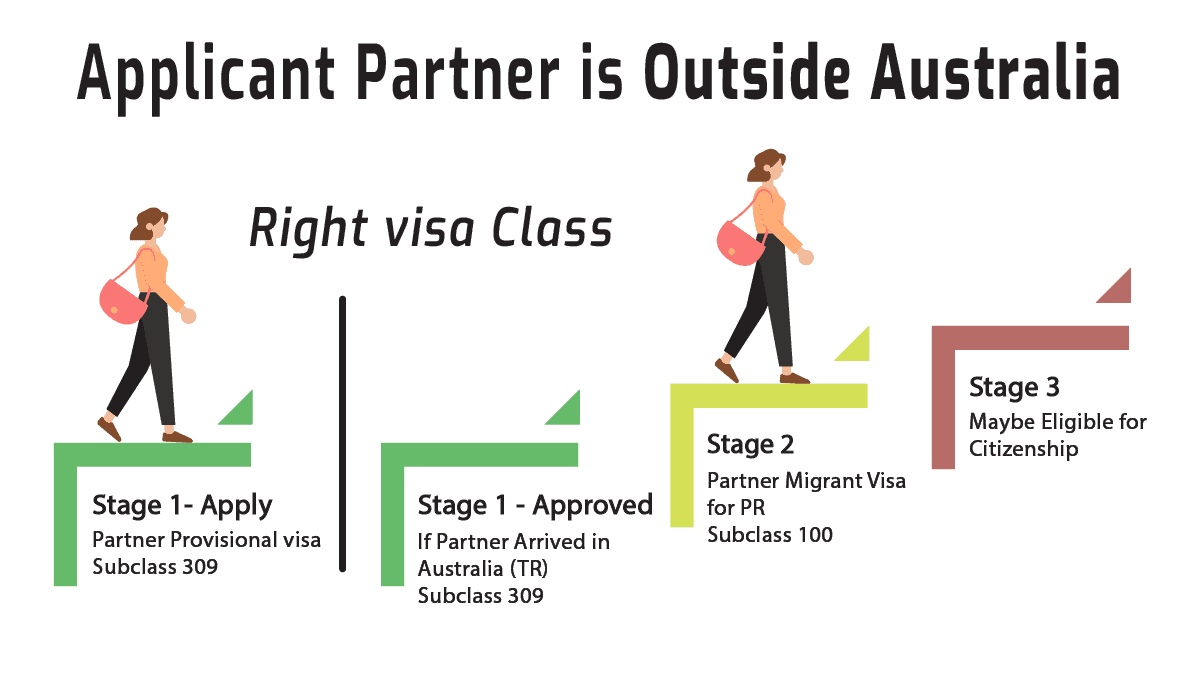 Applicant Partner is Outside Australia

Right visa Class

Stage 1- Apply
Partner Provisional visa Subclass 309

Stage 1 - Approved
If Partner Arrived in Australia (TR)
Subclass 309

Stage 2
Partner Migrant Visa for PR
Subclass 100

Stage 3
Maybe Eligible for Citizenship